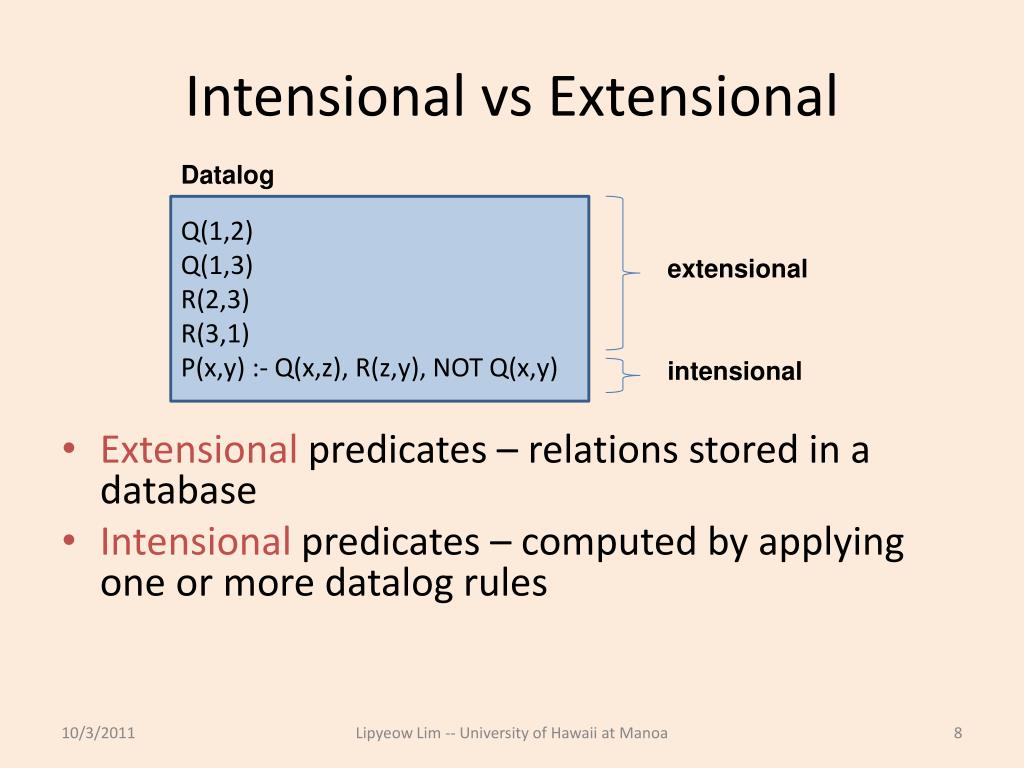 Intensional vs Extensional

Datalog

Q(1,2)
Q(1,3)
R(2,3)
R(3,1)
P(x,y) :- Q(x,z), R(z,y), NOT Q(x,y)

extensional

intensional

• Extensional predicates – relations stored in a database
• Intensional predicates – computed by applying one or more datalog rules

10/3/2011

Lipyeow Lim -- University of Hawaii at Manoa

8